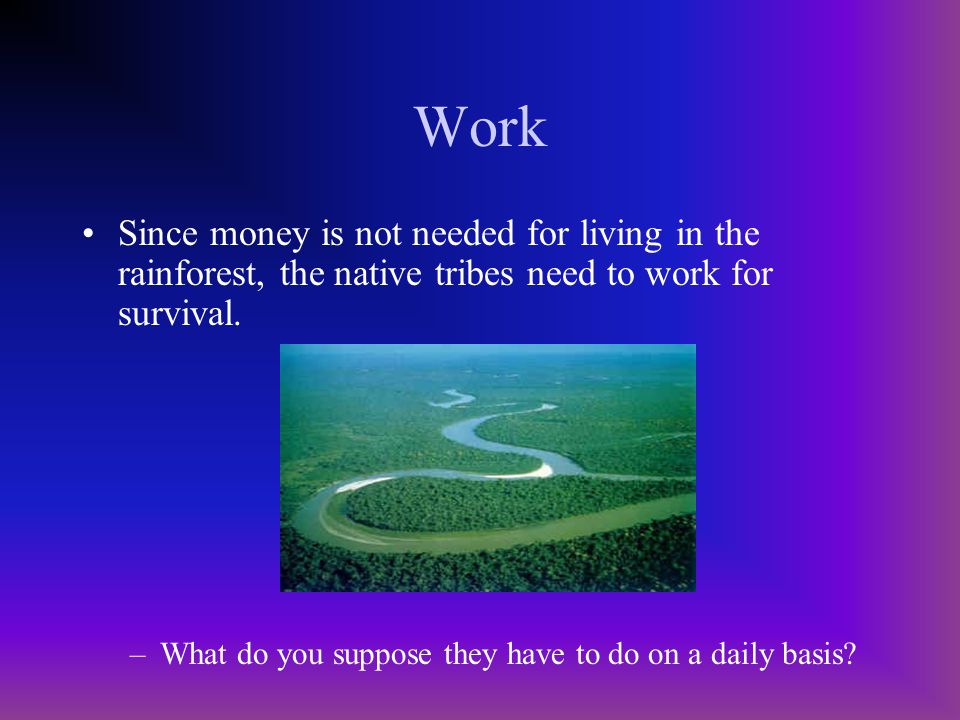 Work

• Since money is not needed for living in the rainforest, the native tribes need to work for survival.

– What do you suppose they have to do on a daily basis?